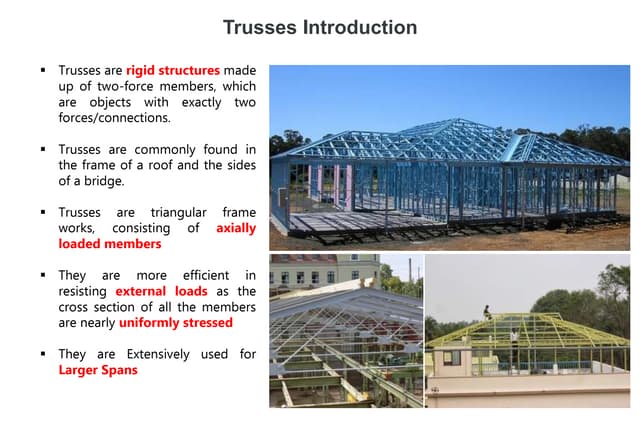 Trusses Introduction

▪ Trusses are rigid structures made up of two-force members, which are objects with exactly two forces/connections.

▪ Trusses are commonly found in the frame of a roof and the sides of a bridge.

▪ Trusses are triangular frame works, consisting of axially loaded members

▪ They are more efficient in resisting external loads as the cross section of all the members are nearly uniformly stressed

▪ They are Extensively used for Larger Spans